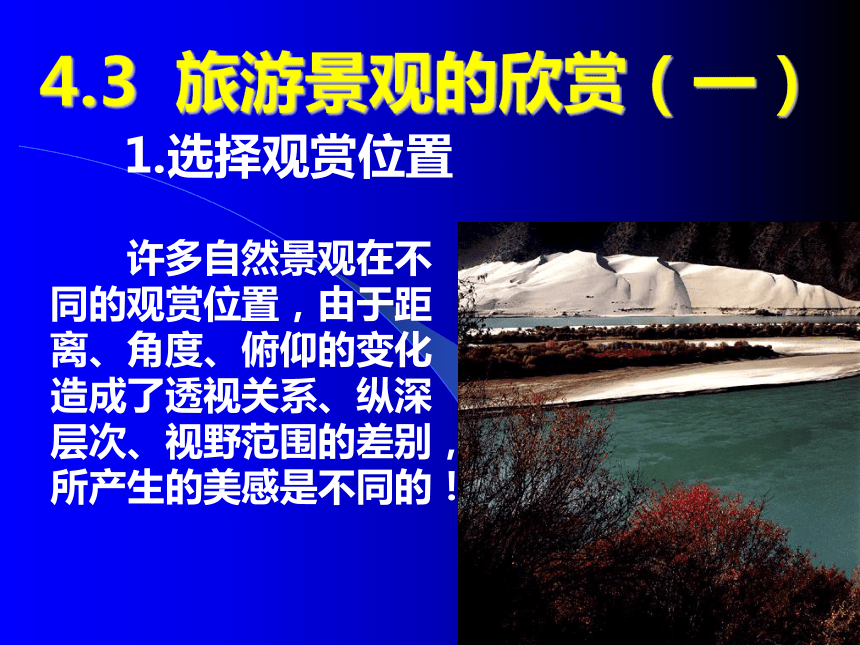 4.3 旅游景观的欣赏（一）

1.选择观赏位置

许多自然景观在不同的观赏位置，由于距离、角度、俯仰的变化造成了透视关系、纵深层次、视野范围的差别，所产生的美感是不同的！